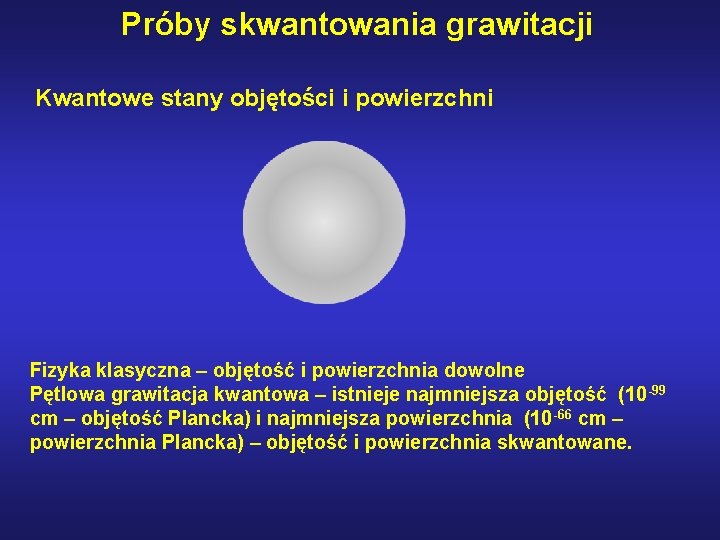 Próby skwantowania grawitacji

Kwantowe stany objętości i powierzchni

Fizyka klasyczna – objętość i powierzchnia dowolne
Pętlowa grawitacja kwantowa – istnieje najmniejsza objętość ($10^{-99}$ cm – objętość Plancka) i najmniejsza powierzchnia ($10^{-66}$ cm – powierzchnia Plancka) – objętość i powierzchnia skwantowane.